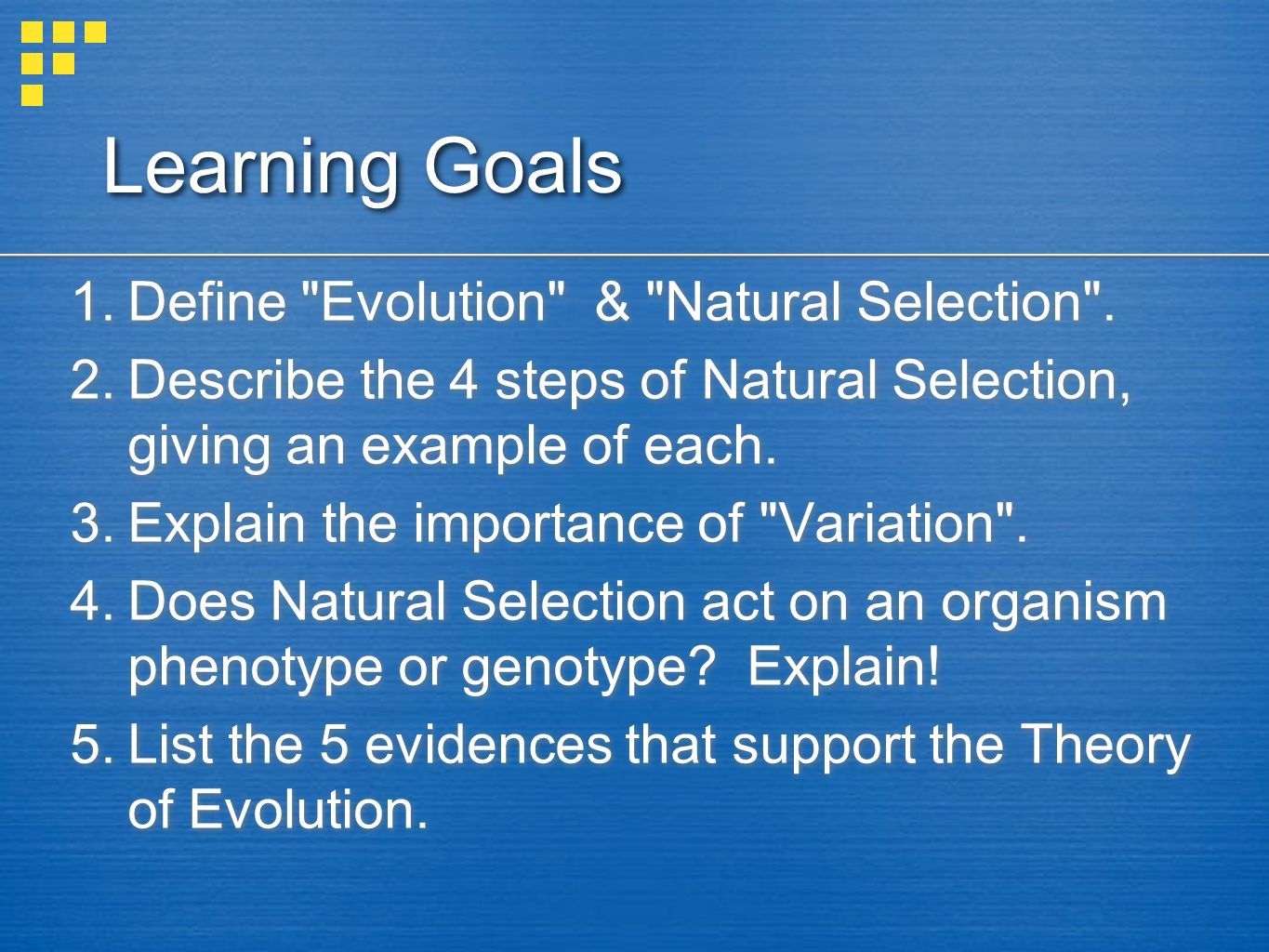 Learning Goals

1. Define "Evolution" & "Natural Selection".
2. Describe the 4 steps of Natural Selection, giving an example of each.
3. Explain the importance of "Variation".
4. Does Natural Selection act on an organism phenotype or genotype? Explain!
5. List the 5 evidences that support the Theory of Evolution.